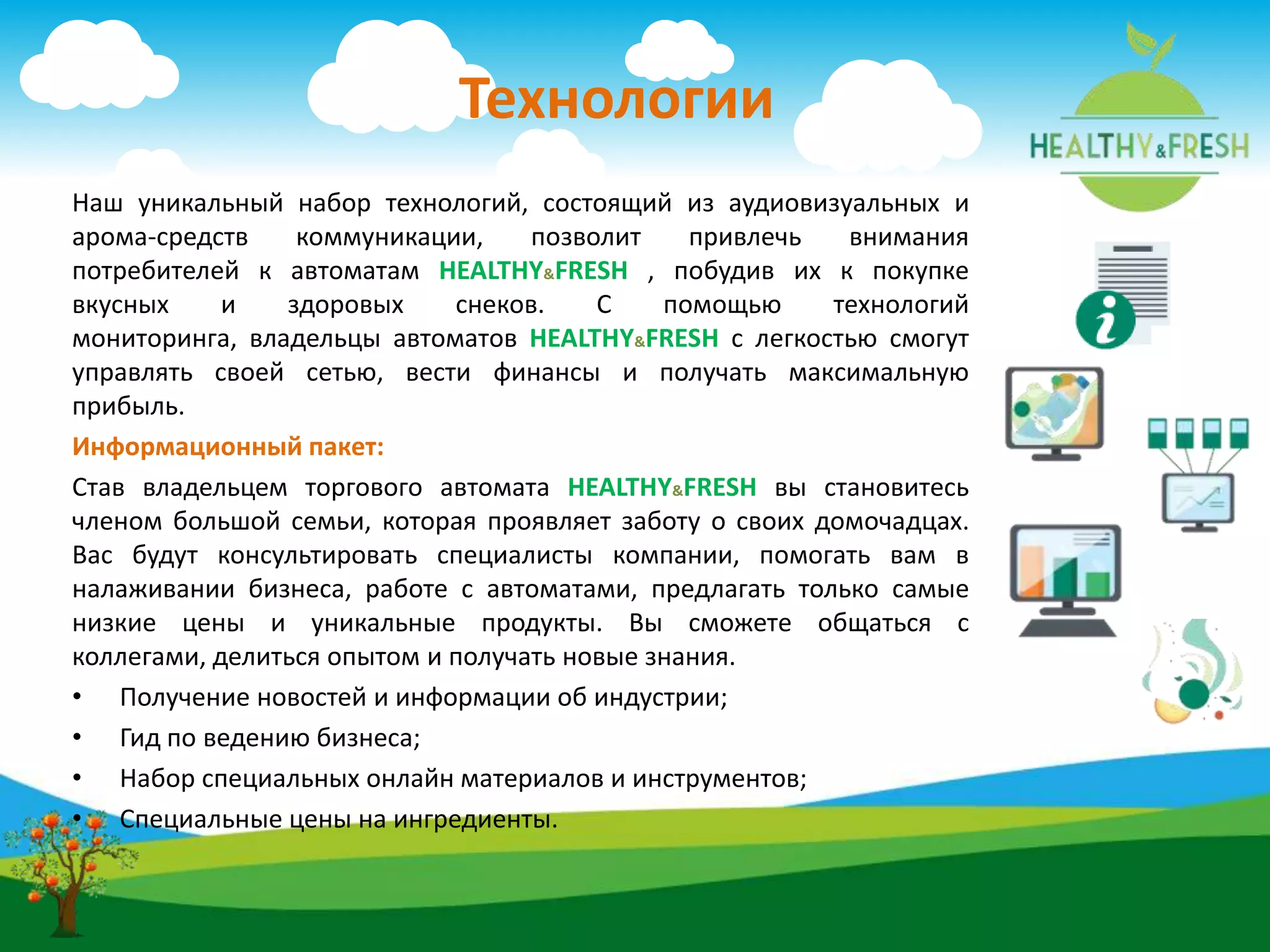 Технологии

HEALTHY&FRESH

Наш уникальный набор технологий, состоящий из аудиовизуальных и арома-средств коммуникации, позволит привлечь внимания потребителей к автоматам HEALTHY&FRESH , побудив их к покупке вкусных и здоровых снеков. С помощью технологий мониторинга, владельцы автоматов HEALTHY&FRESH с легкостью смогут управлять своей сетью, вести финансы и получать максимальную прибыль.

Информационный пакет:

Став владельцем торгового автомата HEALTHY&FRESH вы становитесь членом большой семьи, которая проявляет заботу о своих домочадцах. Вас будут консультировать специалисты компании, помогать вам в налаживании бизнеса, работе с автоматами, предлагать только самые низкие цены и уникальные продукты. Вы сможете общаться с коллегами, делиться опытом и получать новые знания.

• Получение новостей и информации об индустрии;
• Гид по ведению бизнеса;
• Набор специальных онлайн материалов и инструментов;
• Специальные цены на ингредиенты.